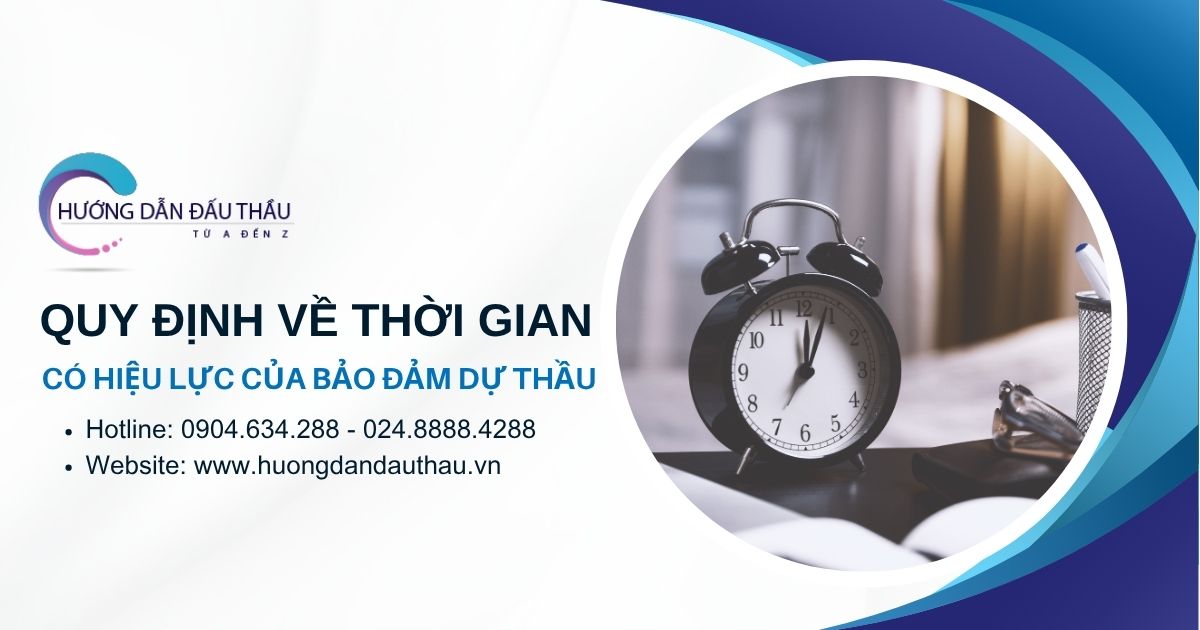 HƯỚNG DẪN ĐẤU THẦU
TỪ A ĐẾN Z

QUY ĐỊNH VỀ THỜI GIAN
CÓ HIỆU LỰC CỦA BẢO ĐẢM DỰ THẦU

• Hotline: 0904.634.288 - 024.8888.4288
• Website: www.huongdandauthau.vn

12 1 2 3 4 5 6 7 8 9 10 11